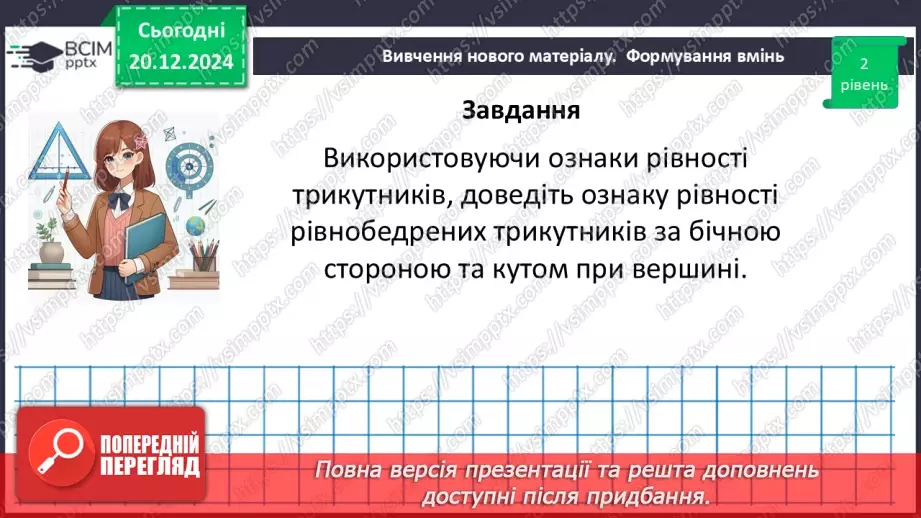 ВСІМ pptx

Сьогодні 20.12.2024

Вивчення нового матеріалу. Формування вмінь

2 рівень

Завдання

Використовуючи ознаки рівності трикутників, доведіть ознаку рівності рівнобедрених трикутників за бічною стороною та кутом при вершині.

https://vsimpptx.com

ПОПЕРЕДНІЙ ПЕРЕГЛЯД

Повна версія презентації та решта доповнень доступні після придбання.